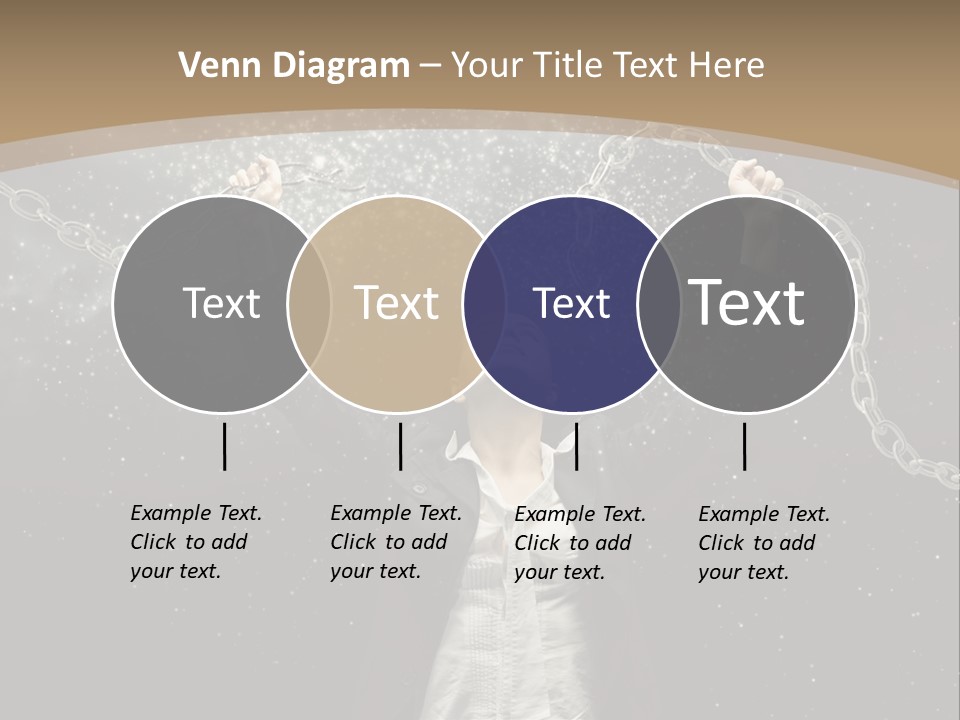 Venn Diagram – Your Title Text Here

Text

Text

Text

Text

Example Text. Click to add your text.

Example Text. Click to add your text.

Example Text. Click to add your text.

Example Text. Click to add your text.